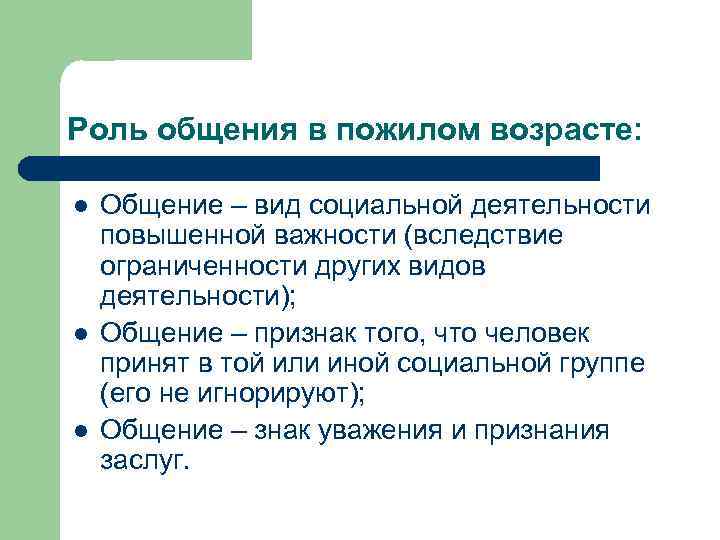 Роль общения в пожилом возрасте:

- Общение – вид социальной деятельности повышенной важности (вследствие ограниченности других видов деятельности);
- Общение – признак того, что человек принят в той или иной социальной группе (его не игнорируют);
- Общение – знак уважения и признания заслуг.